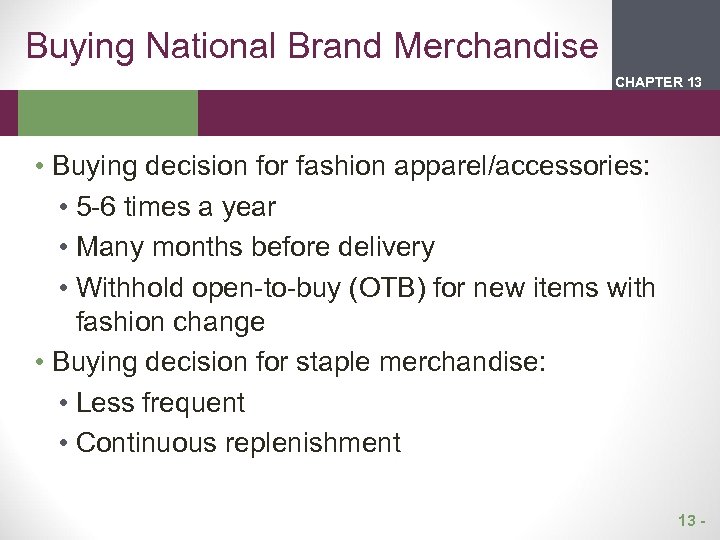 Buying National Brand Merchandise

CHAPTER 13

• Buying decision for fashion apparel/accessories:
  • 5-6 times a year
  • Many months before delivery
  • Withhold open-to-buy (OTB) for new items with fashion change
• Buying decision for staple merchandise:
  • Less frequent
  • Continuous replenishment

13 -